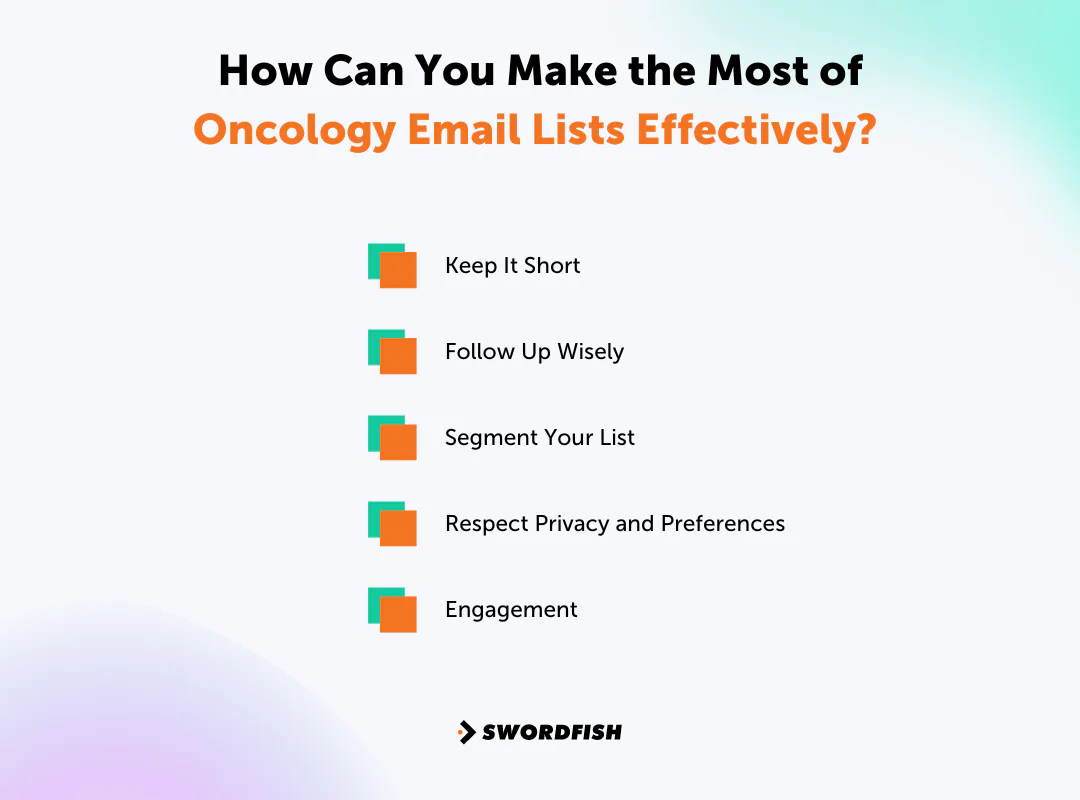 How Can You Make the Most of Oncology Email Lists Effectively?

Keep It Short

Follow Up Wisely

Segment Your List

Respect Privacy and Preferences

Engagement

SWORDFISH